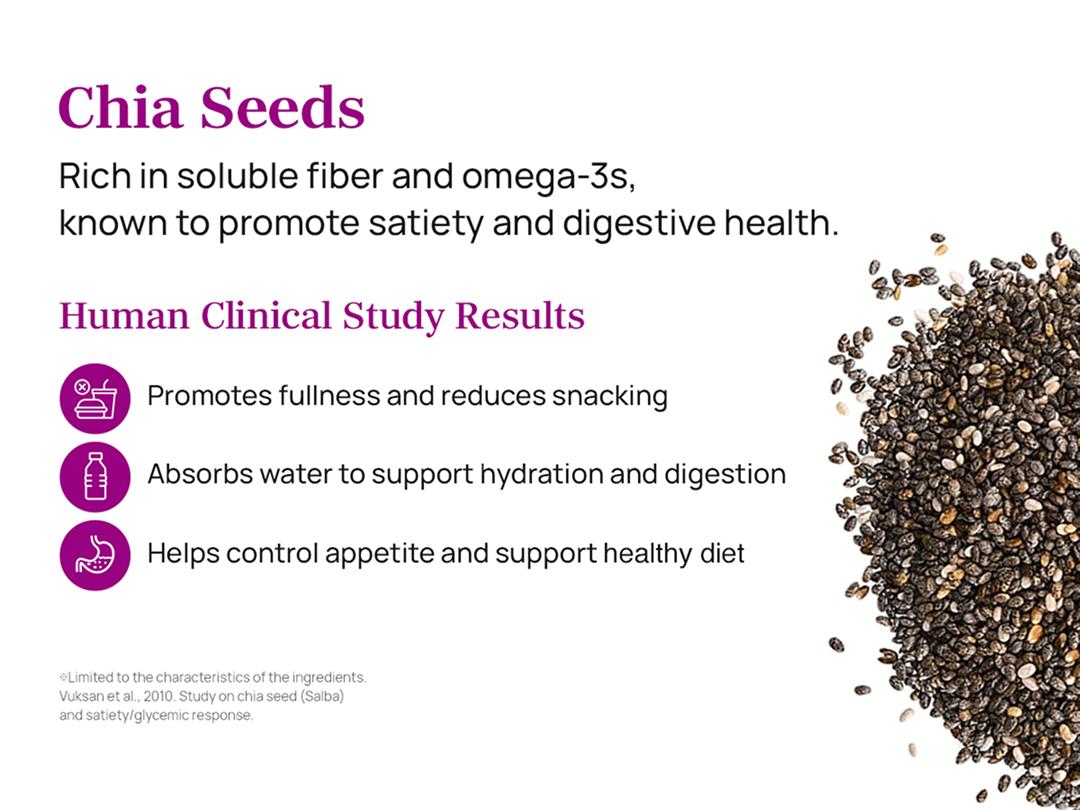 Chia Seeds

Rich in soluble fiber and omega-3s,
known to promote satiety and digestive health.

Human Clinical Study Results

Promotes fullness and reduces snacking

Absorbs water to support hydration and digestion

Helps control appetite and support healthy diet

※Limited to the characteristics of the ingredients.
Vuksan et al., 2010. Study on chia seed (Salba) and satiety/glycemic response.